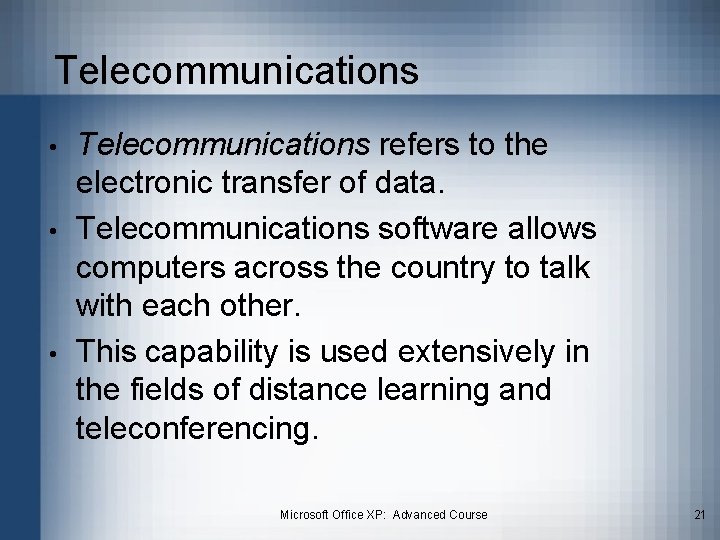 Telecommunications

• Telecommunications refers to the electronic transfer of data.

• Telecommunications software allows computers across the country to talk with each other.

• This capability is used extensively in the fields of distance learning and teleconferencing.

Microsoft Office XP: Advanced Course

21